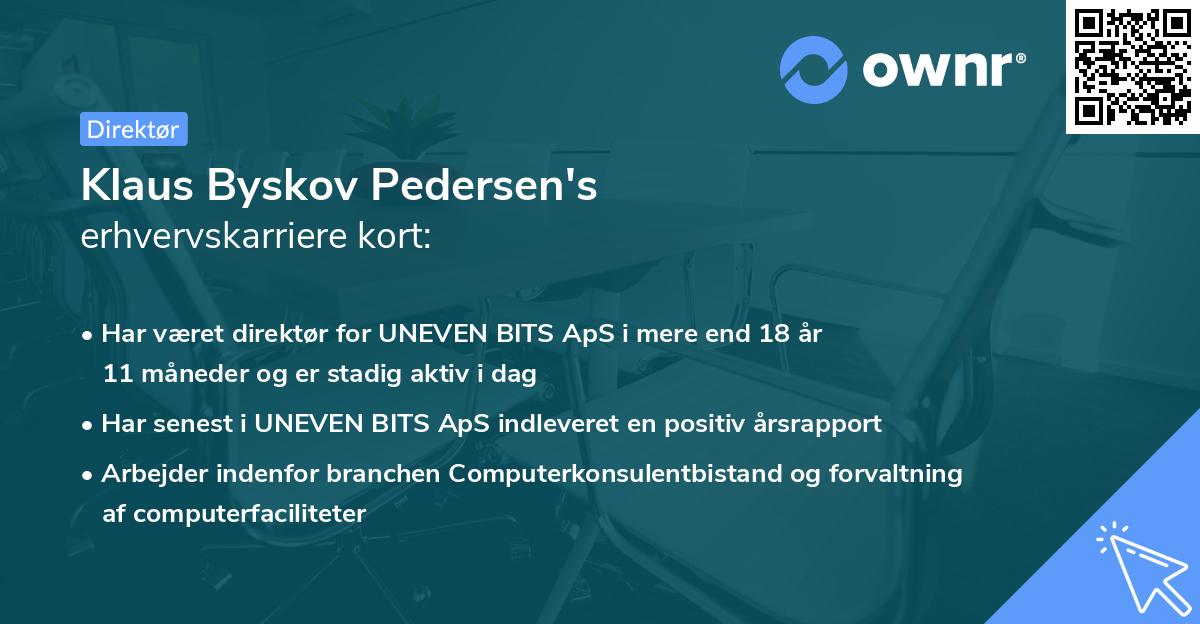 ownr®

Direktør

Klaus Byskov Pedersen's
erhvervskarriere kort:

• Har været direktør for UNEVEN BITS ApS i mere end 18 år 11 måneder og er stadig aktiv i dag
• Har senest i UNEVEN BITS ApS indleveret en positiv årsrapport
• Arbejder indenfor branchen Computerkonsulentbistand og forvaltning af computerfaciliteter